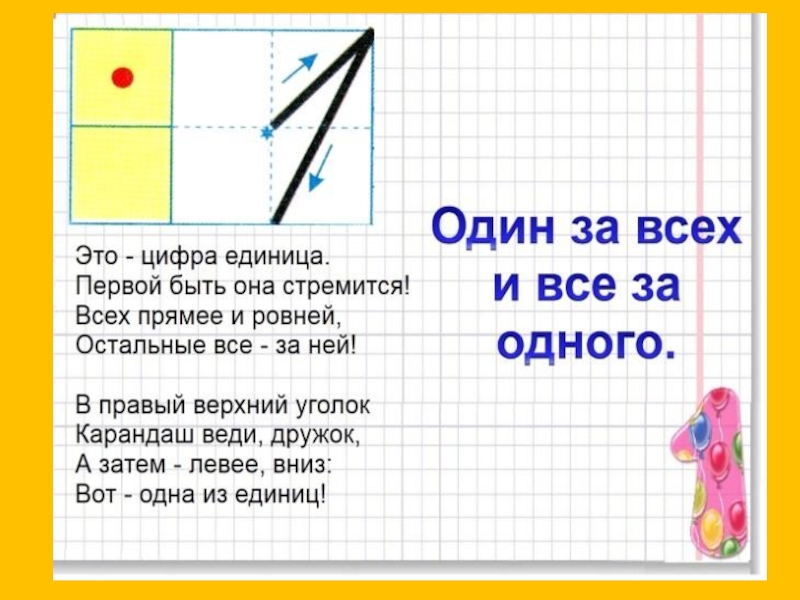 Это - цифра единица.
Первой быть она стремится!
Всех прямее и ровней,
Остальные все - за ней!

В правый верхний уголок
Карандаш веди, дружок,
А затем - левее, вниз:
Вот - одна из единиц!

Один за всех и все за одного.

1